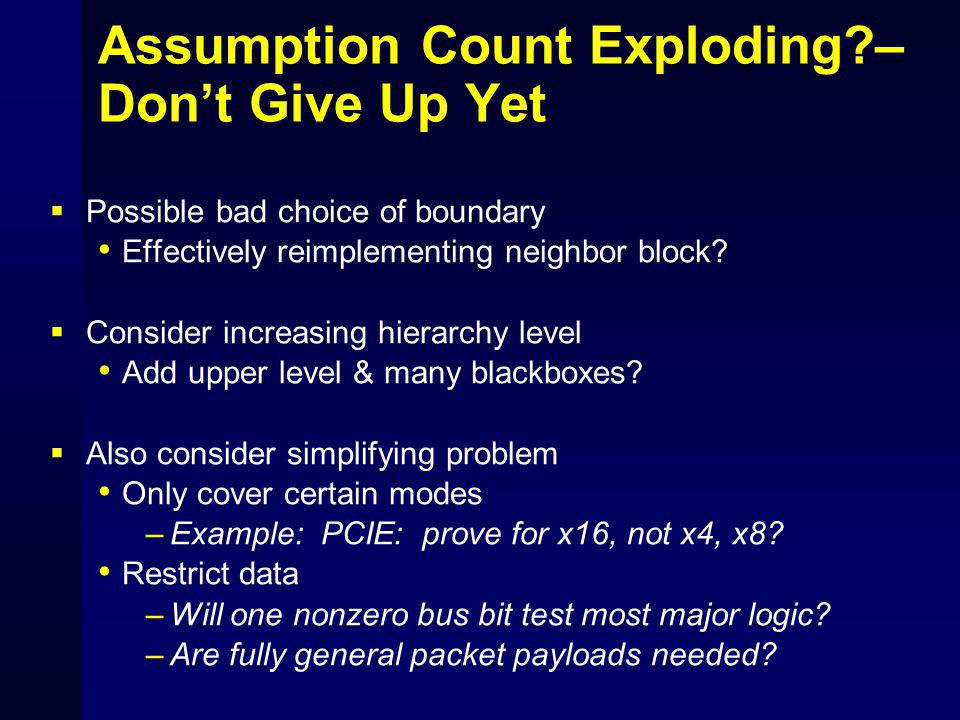 Assumption Count Exploding?– Don't Give Up Yet

▪ Possible bad choice of boundary
• Effectively reimplementing neighbor block?

▪ Consider increasing hierarchy level
• Add upper level & many blackboxes?

▪ Also consider simplifying problem
• Only cover certain modes
– Example: PCIE: prove for x16, not x4, x8?
• Restrict data
– Will one nonzero bus bit test most major logic?
– Are fully general packet payloads needed?